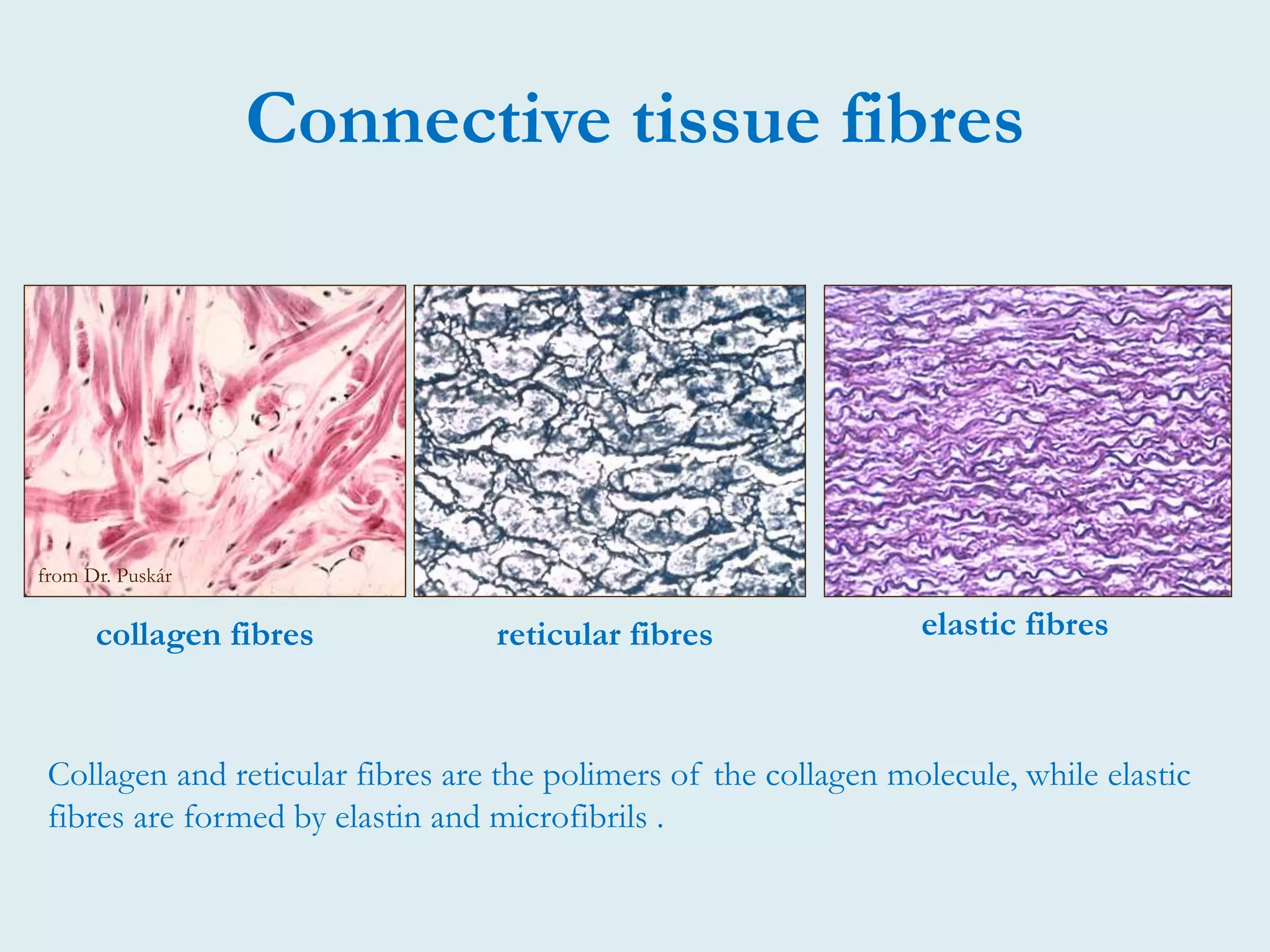 Connective tissue fibres

from Dr. Puskár

collagen fibres

reticular fibres

elastic fibres

Collagen and reticular fibres are the polimers of the collagen molecule, while elastic fibres are formed by elastin and microfibrils .